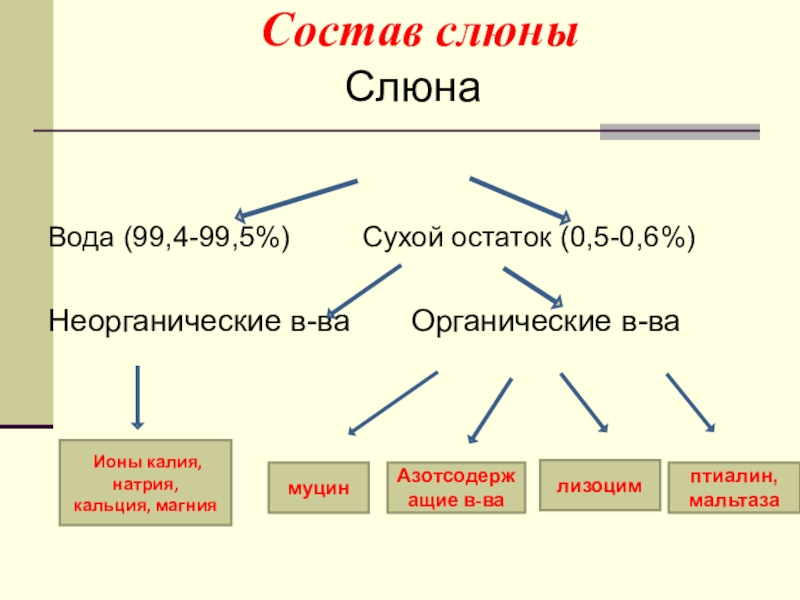 Состав слюны

Слюна

Вода (99,4-99,5%)

Сухой остаток (0,5-0,6%)

Неорганические в-ва

Органические в-ва

Ионы калия, натрия, кальция, магния

муцин

Азотсодержащие в-ва

лизоцим

птиалин, мальтаза